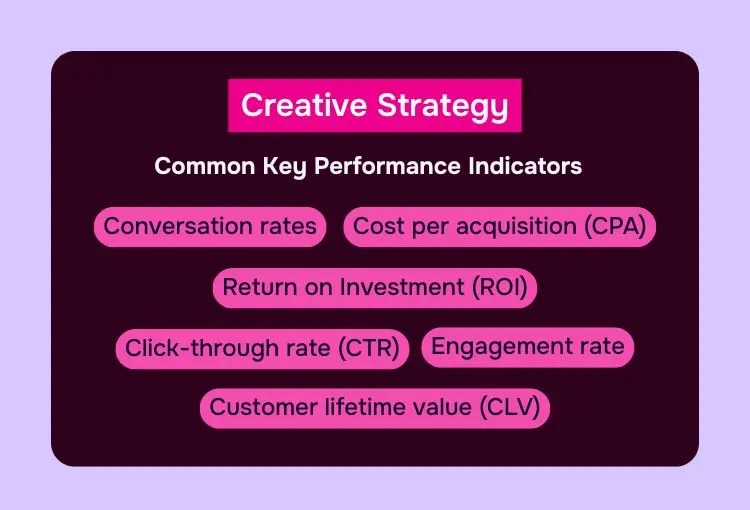 Creative Strategy

Common Key Performance Indicators

Conversation rates

Cost per acquisition (CPA)

Return on Investment (ROI)

Click-through rate (CTR)

Engagement rate

Customer lifetime value (CLV)